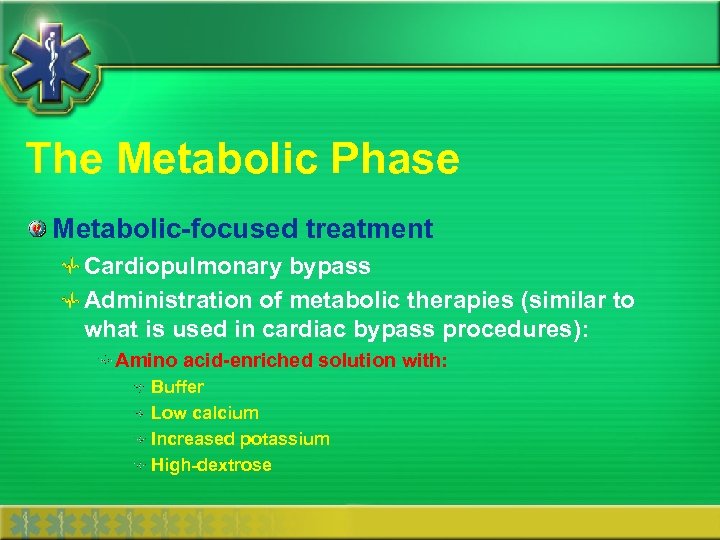 The Metabolic Phase

Metabolic-focused treatment

Cardiopulmonary bypass

Administration of metabolic therapies (similar to what is used in cardiac bypass procedures):

Amino acid-enriched solution with:

Buffer

Low calcium

Increased potassium

High-dextrose